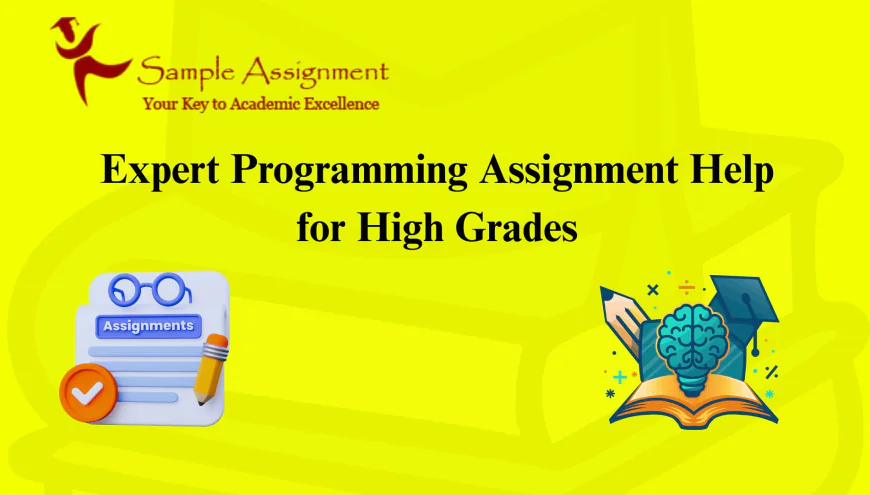 Sample Assignment
Your Key to Academic Excellence

Expert Programming Assignment Help for High Grades

Assignments